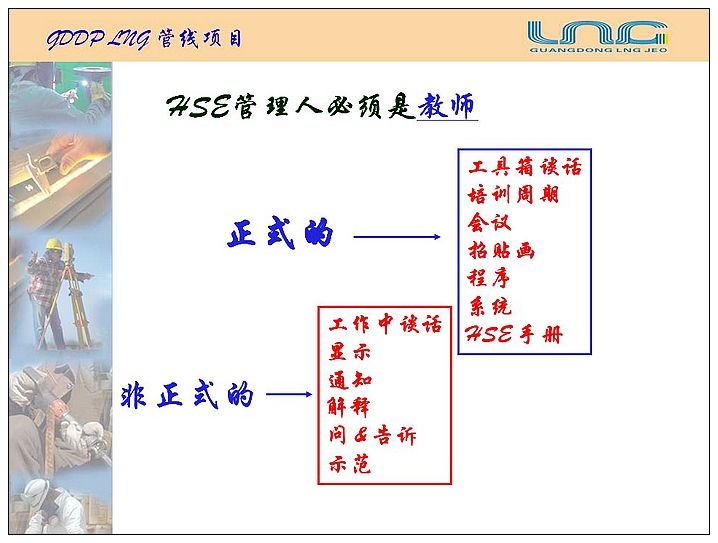 GDDP LNG 管线项目

LNG
GUANGDONG LNG JEO

HSE管理人必须是教师

正式的

工具箱谈话
培训周期
会议
招贴画
程序
系统
HSE手册

非正式的

工作中谈话
显示
通知
解释
问&告诉
示范